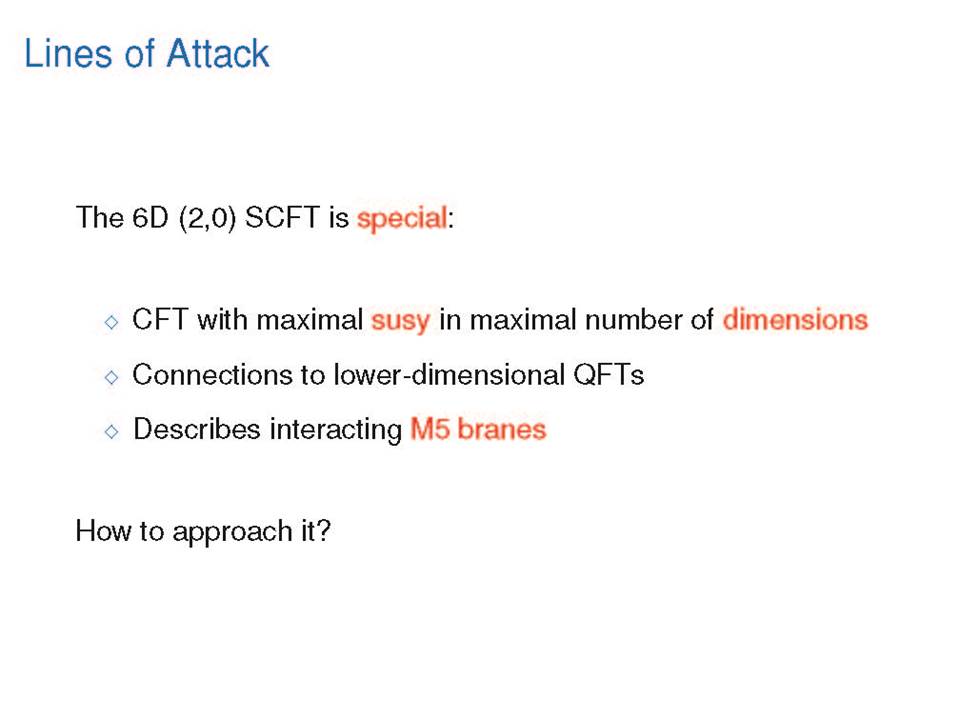 Lines of Attack

The 6D (2,0) SCFT is special:

◇ CFT with maximal susy in maximal number of dimensions
◇ Connections to lower-dimensional QFTs
◇ Describes interacting M5 branes

How to approach it?